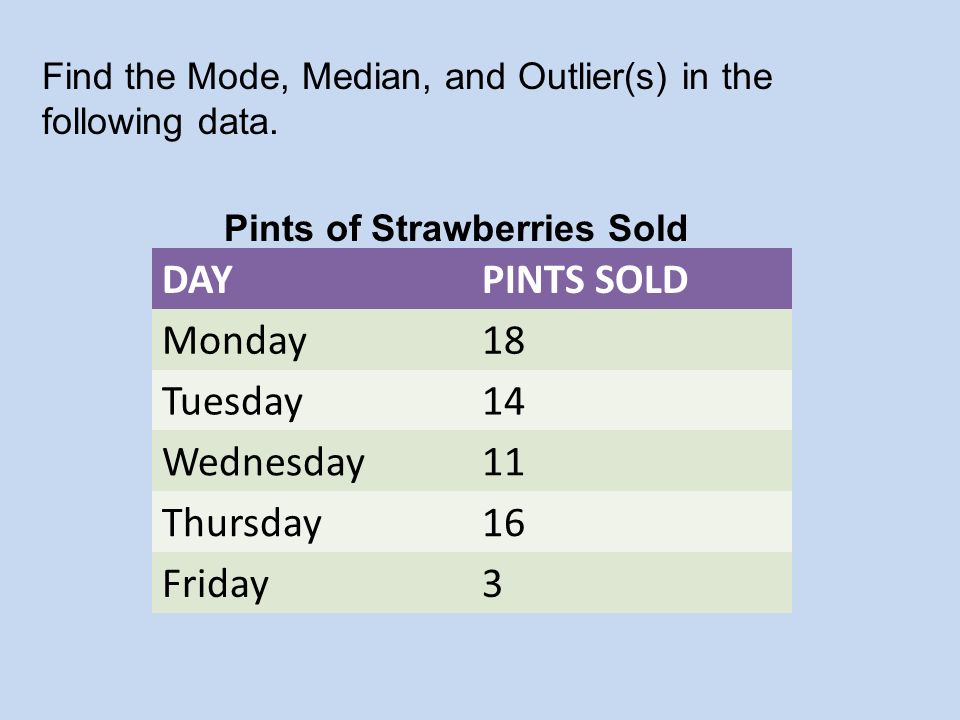 Find the Mode, Median, and Outlier(s) in the following data.

Pints of Strawberries Sold

| DAY | PINTS SOLD |
|---|---|
| Monday | 18 |
| Tuesday | 14 |
| Wednesday | 11 |
| Thursday | 16 |
| Friday | 3 |